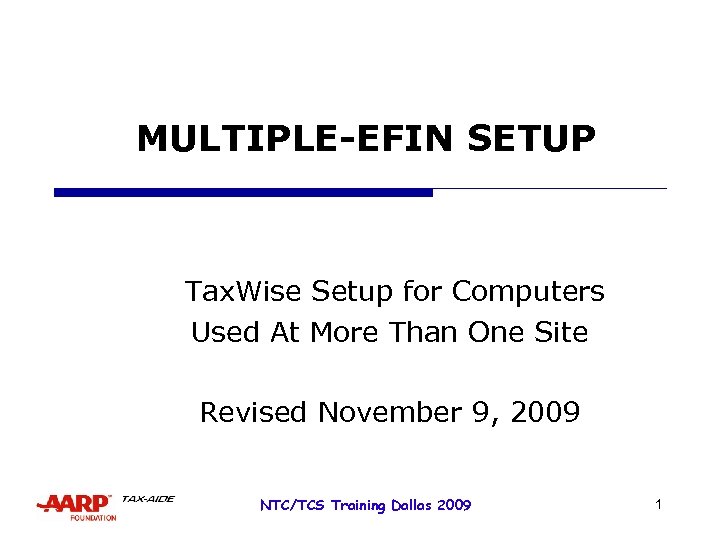 MULTIPLE-EFIN SETUP

TaxWise Setup for Computers Used At More Than One Site

Revised November 9, 2009

AARP FOUNDATION TAX-AIDE

NTC/TCS Training Dallas 2009

1